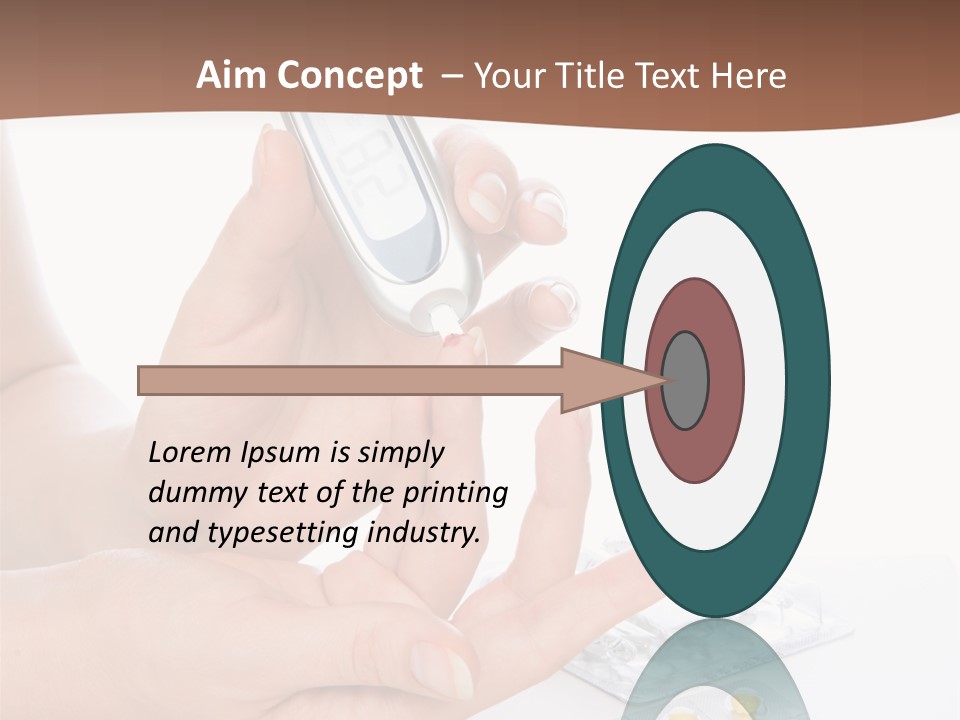 Aim Concept – Your Title Text Here

Lorem Ipsum is simply dummy text of the printing and typesetting industry.